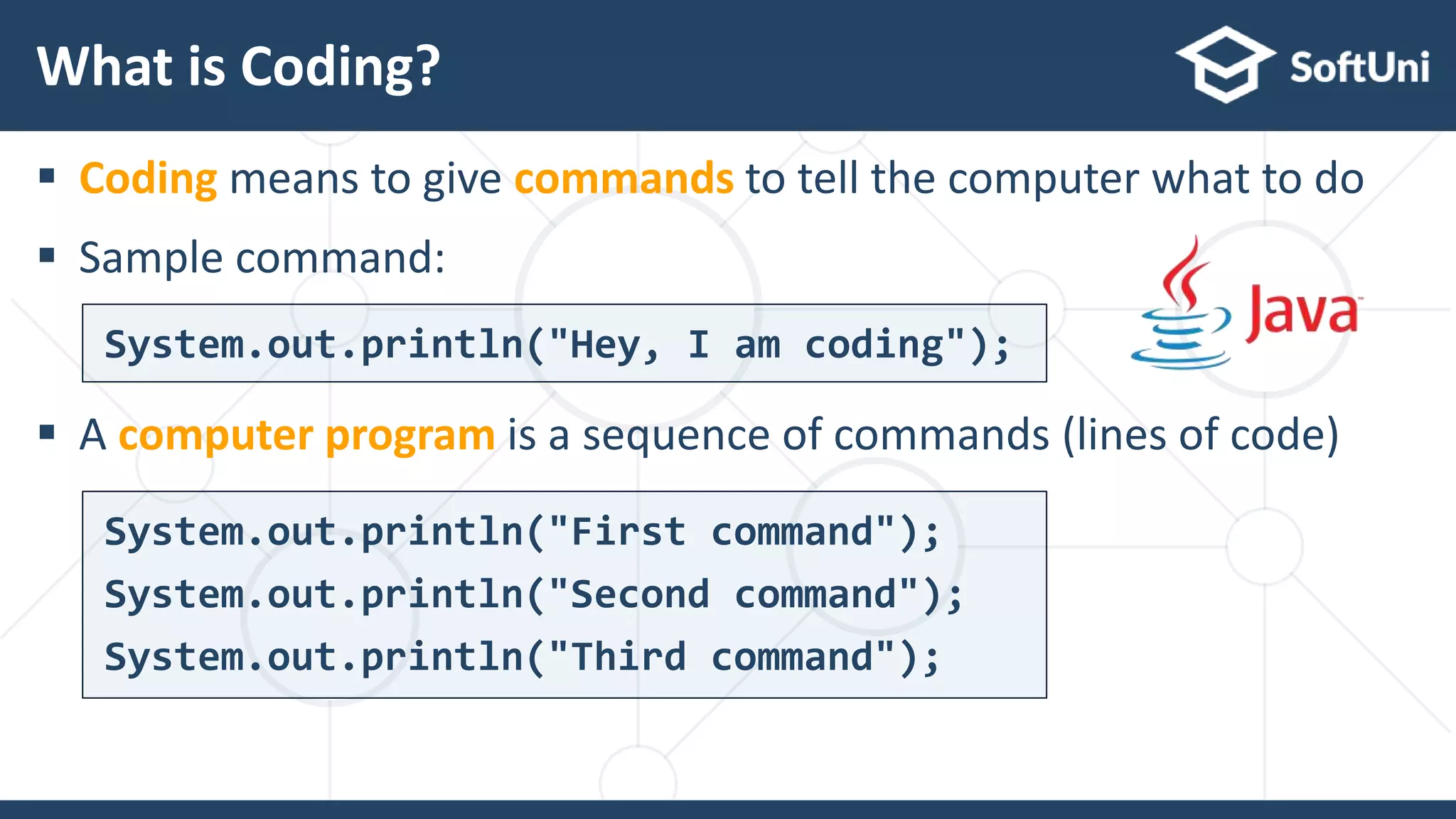 What is Coding?

SoftUni

▪ Coding means to give commands to tell the computer what to do

▪ Sample command:

System.out.println("Hey, I am coding");

Java

▪ A computer program is a sequence of commands (lines of code)

System.out.println("First command");
System.out.println("Second command");
System.out.println("Third command");